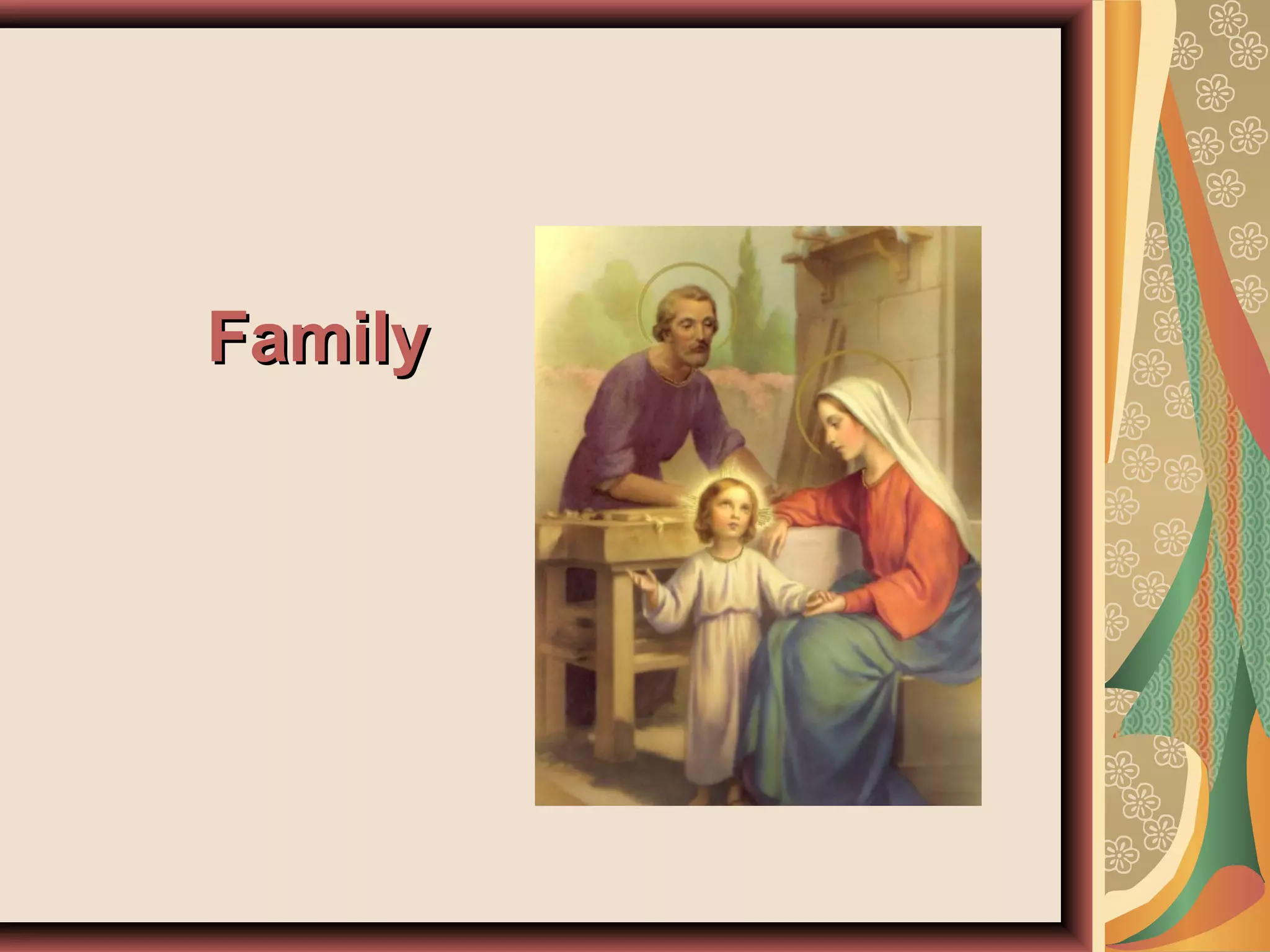 Family